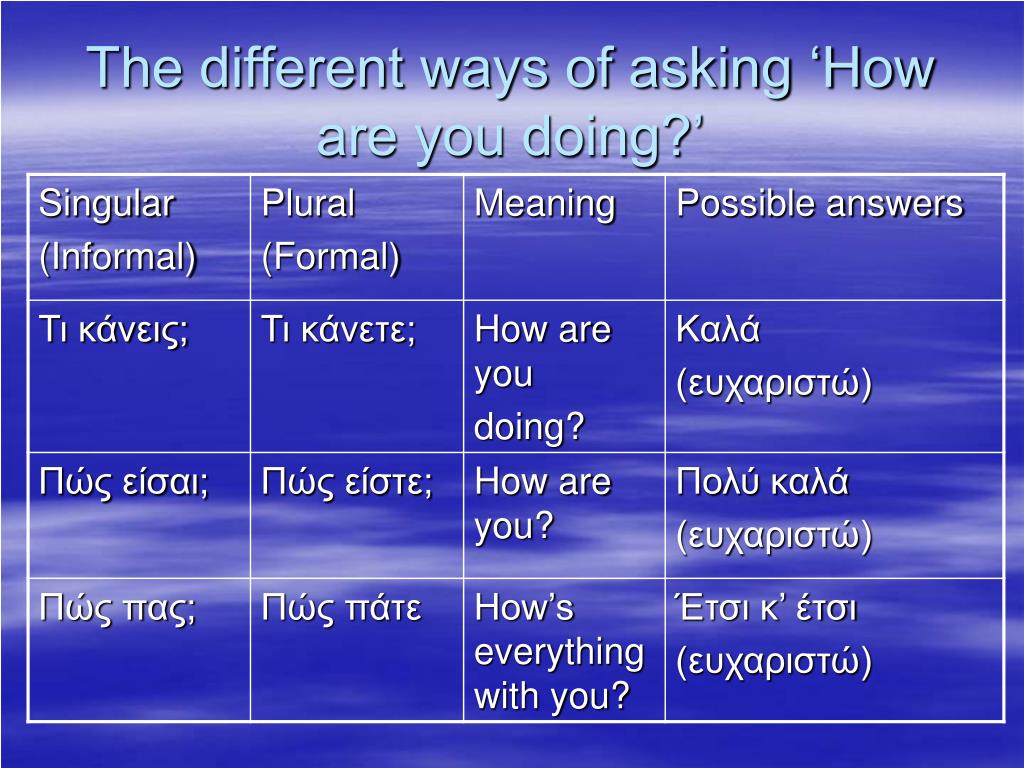 The different ways of asking ‘How are you doing?’

| Singular (Informal) | Plural (Formal) | Meaning | Possible answers |
|---|---|---|---|
| Τι κάνεις; | Τι κάνετε; | How are you doing? | Καλά (ευχαριστώ) |
| Πώς είσαι; | Πώς είστε; | How are you? | Πολύ καλά (ευχαριστώ) |
| Πώς πας; | Πώς πάτε | How’s everything with you? | Έτσι κ’ έτσι (ευχαριστώ) |